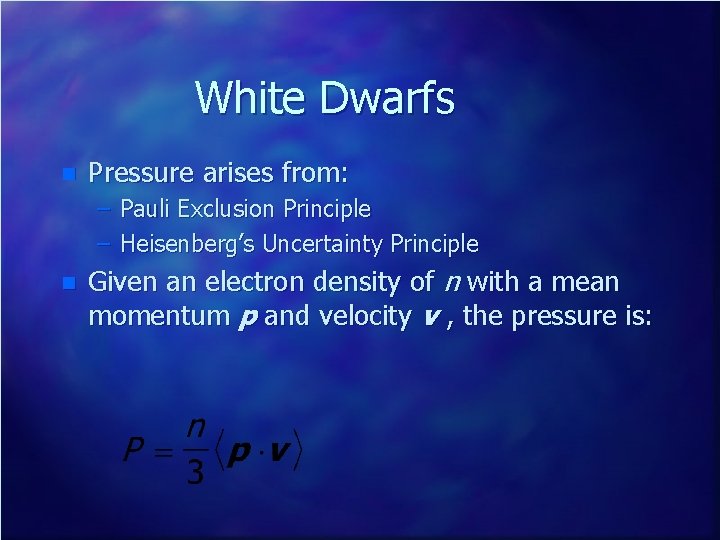 White Dwarfs

Pressure arises from:
– Pauli Exclusion Principle
– Heisenberg's Uncertainty Principle

Given an electron density of $n$ with a mean momentum $\boldsymbol{p}$ and velocity $\boldsymbol{v}$, the pressure is:

$P = \frac{n}{3}\langle \boldsymbol{p} \cdot \boldsymbol{v} \rangle$